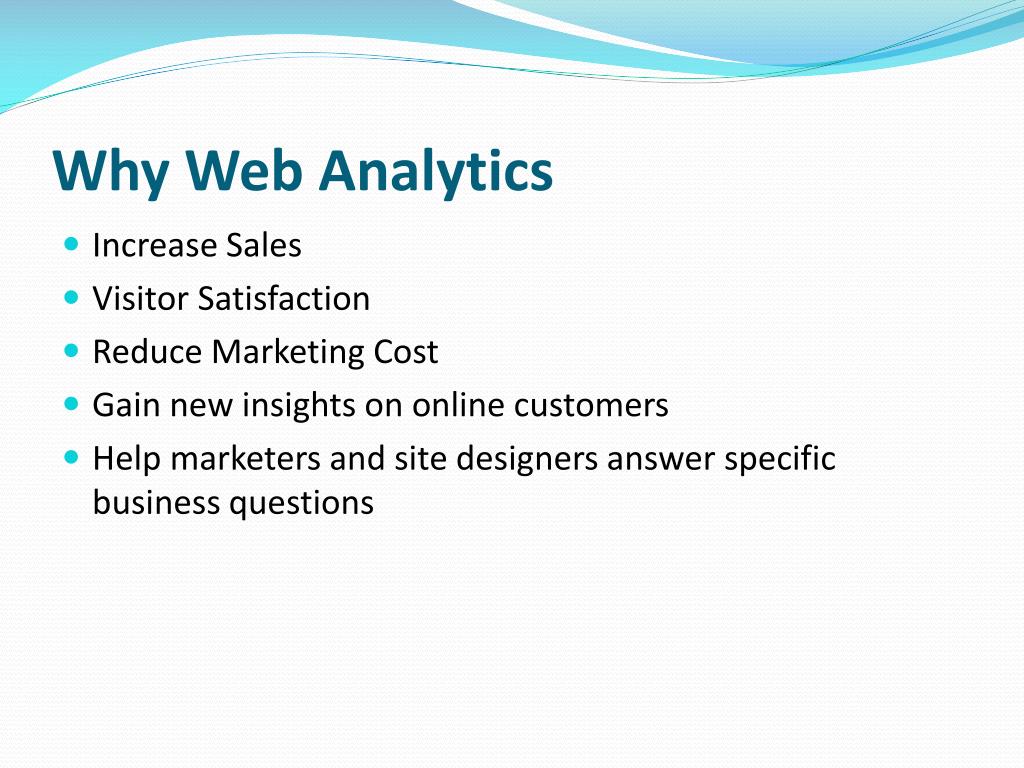 Why Web Analytics

- Increase Sales
- Visitor Satisfaction
- Reduce Marketing Cost
- Gain new insights on online customers
- Help marketers and site designers answer specific business questions